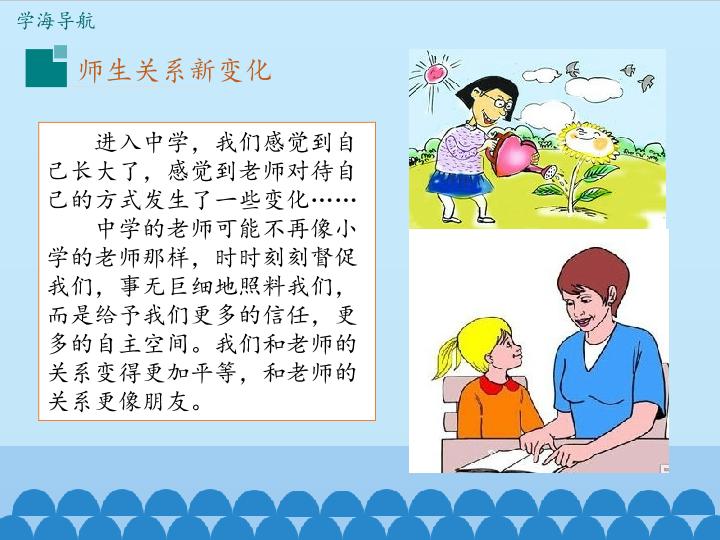 学海导航

师生关系新变化

进入中学，我们感觉到自己长大了，感觉到老师对待自己的方式发生了一些变化……

中学的老师可能不再像小学的老师那样，时时刻刻督促我们，事无巨细地照料我们，而是给予我们更多的信任，更多的自主空间。我们和老师的关系变得更加平等，和老师的关系更像朋友。